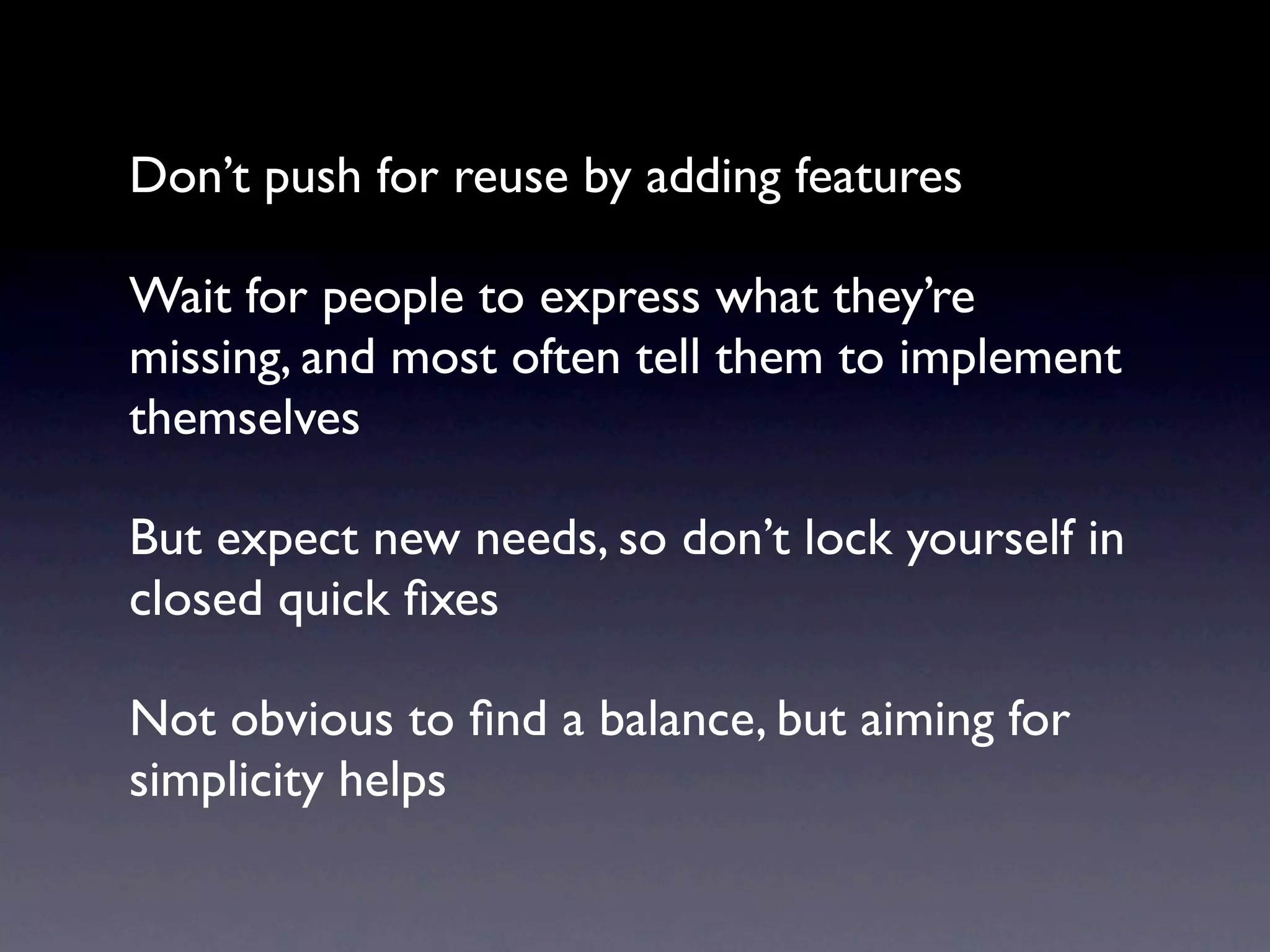 Don’t push for reuse by adding features

Wait for people to express what they’re missing, and most often tell them to implement themselves

But expect new needs, so don’t lock yourself in closed quick fixes

Not obvious to find a balance, but aiming for simplicity helps